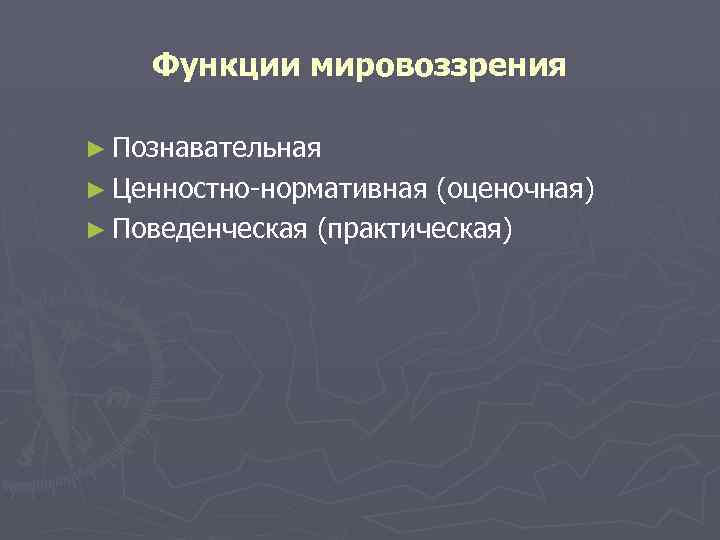 Функции мировоззрения

► Познавательная
► Ценностно-нормативная (оценочная)
► Поведенческая (практическая)